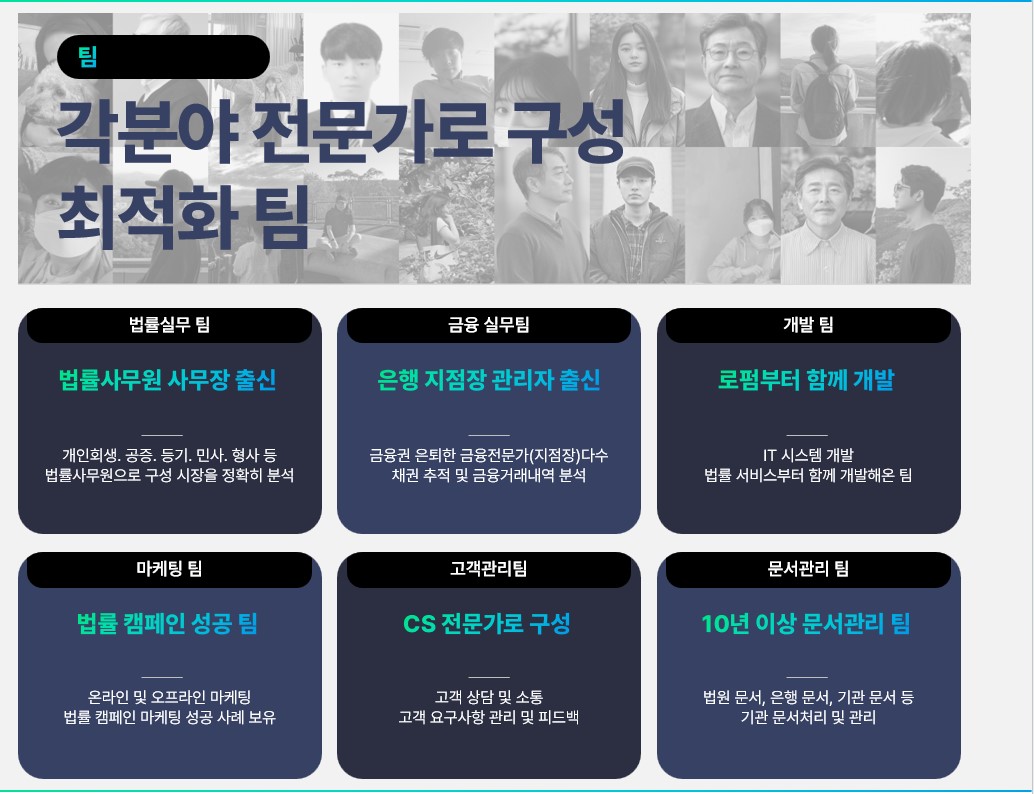 팀

각분야 전문가로 구성
최적화 팀

법률실무 팀

법률사무원 사무장 출신

개인회생. 공증. 등기. 민사. 형사 등
법률사무원으로 구성 시장을 정확히 분석

금융 실무팀

은행 지점장 관리자 출신

금융권 은퇴한 금융전문가(지점장)다수
채권 추적 및 금융거래내역 분석

개발 팀

로펌부터 함께 개발

IT 시스템 개발
법률 서비스부터 함께 개발해온 팀

마케팅 팀

법률 캠페인 성공 팀

온라인 및 오프라인 마케팅
법률 캠페인 마케팅 성공 사례 보유

고객관리팀

CS 전문가로 구성

고객 상담 및 소통
고객 요구사항 관리 및 피드백

문서관리 팀

10년 이상 문서관리 팀

법원 문서, 은행 문서, 기관 문서 등
기관 문서처리 및 관리